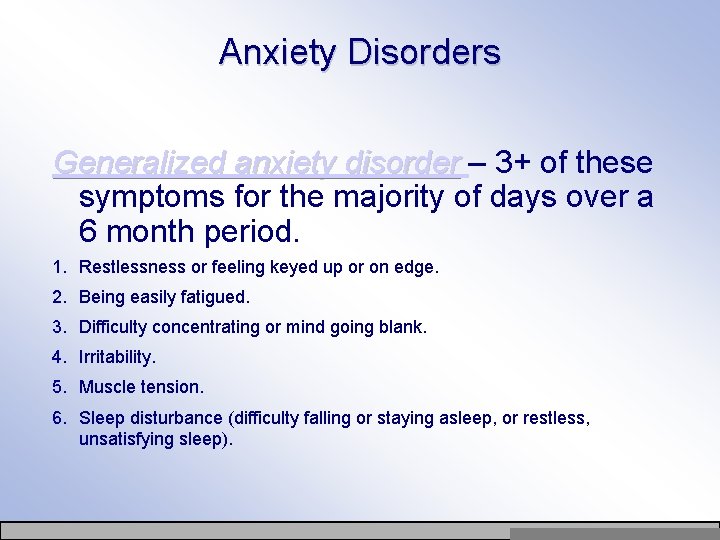 Anxiety Disorders

Generalized anxiety disorder – 3+ of these symptoms for the majority of days over a 6 month period.

1. Restlessness or feeling keyed up or on edge.
2. Being easily fatigued.
3. Difficulty concentrating or mind going blank.
4. Irritability.
5. Muscle tension.
6. Sleep disturbance (difficulty falling or staying asleep, or restless, unsatisfying sleep).